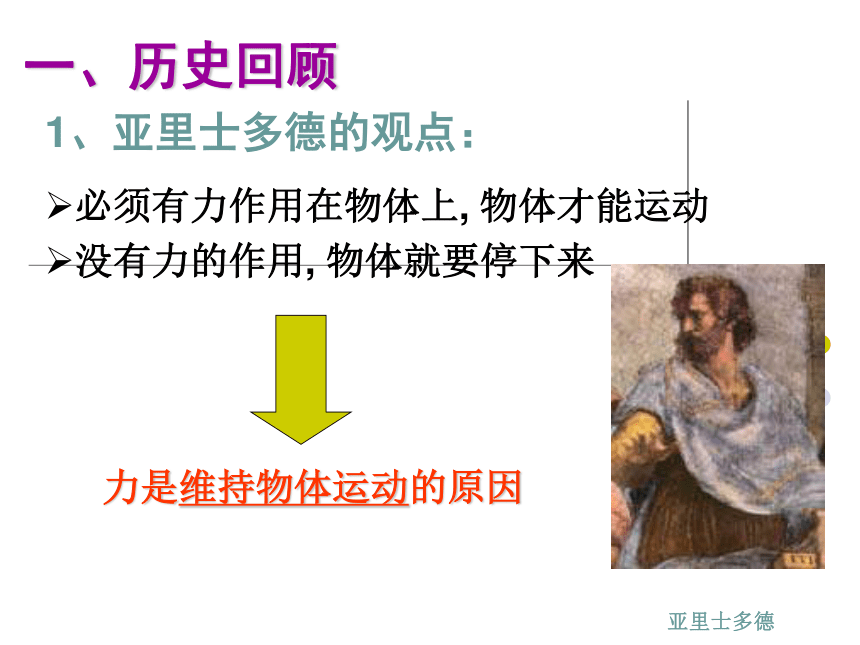 一、历史回顾

1、亚里士多德的观点：

➢必须有力作用在物体上, 物体才能运动

➢没有力的作用, 物体就要停下来

力是维持物体运动的原因

亚里士多德